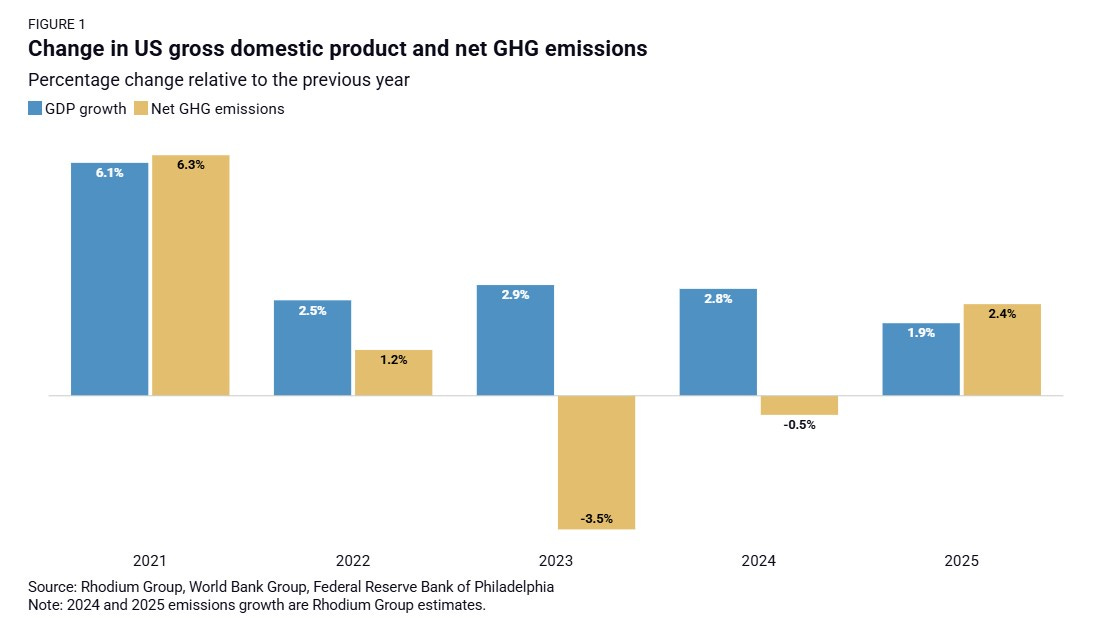 FIGURE 1
Change in US gross domestic product and net GHG emissions
Percentage change relative to the previous year

GDP growth Net GHG emissions

6.1% 6.3%
2.5% 1.2%
2.9% -3.5%
2.8% -0.5%
1.9% 2.4%

2021 2022 2023 2024 2025

Source: Rhodium Group, World Bank Group, Federal Reserve Bank of Philadelphia
Note: 2024 and 2025 emissions growth are Rhodium Group estimates.